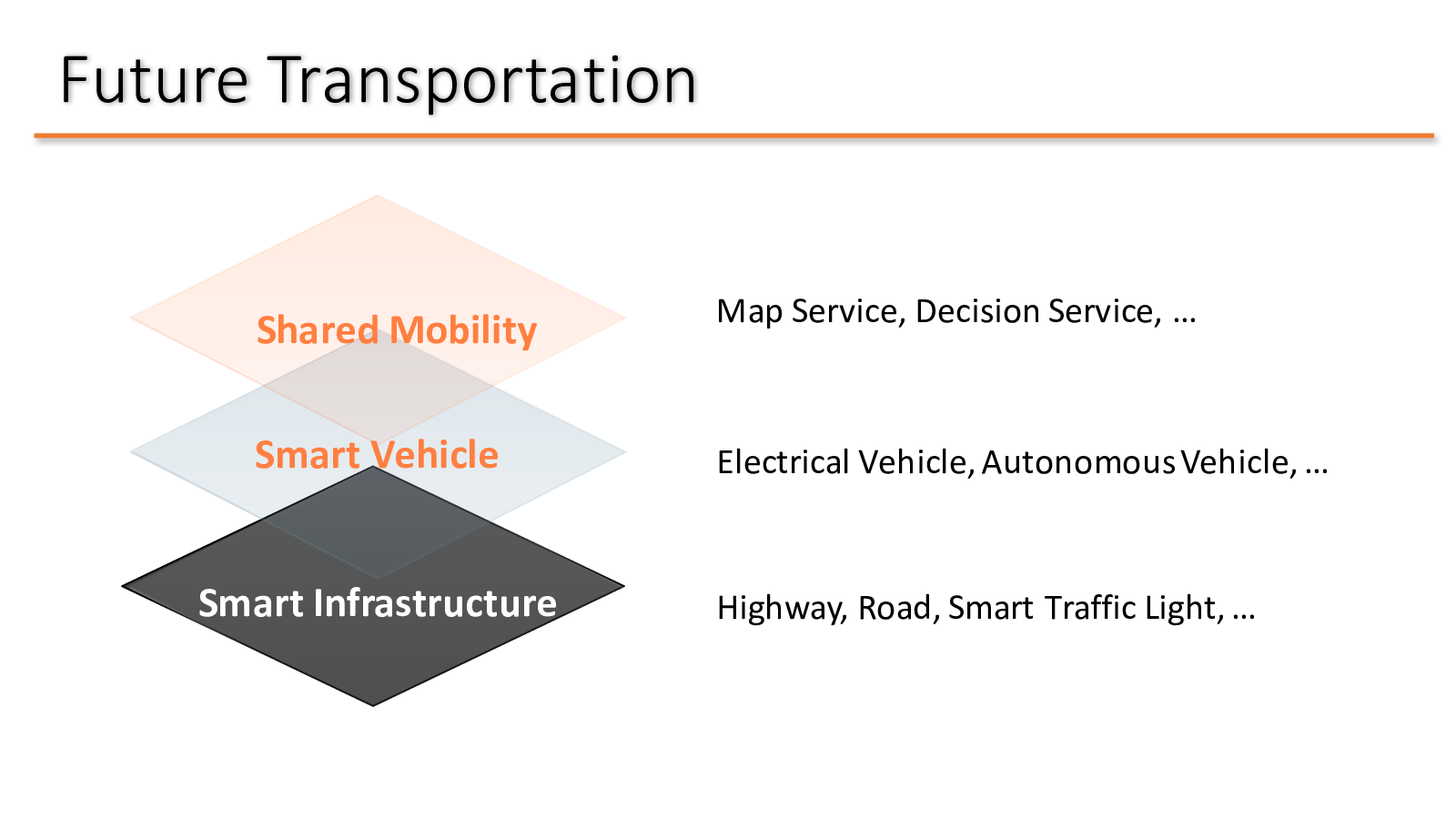 Future Transportation

Shared Mobility

Map Service, Decision Service, …

Smart Vehicle

Electrical Vehicle, Autonomous Vehicle, …

Smart Infrastructure

Highway, Road, Smart Traffic Light, …